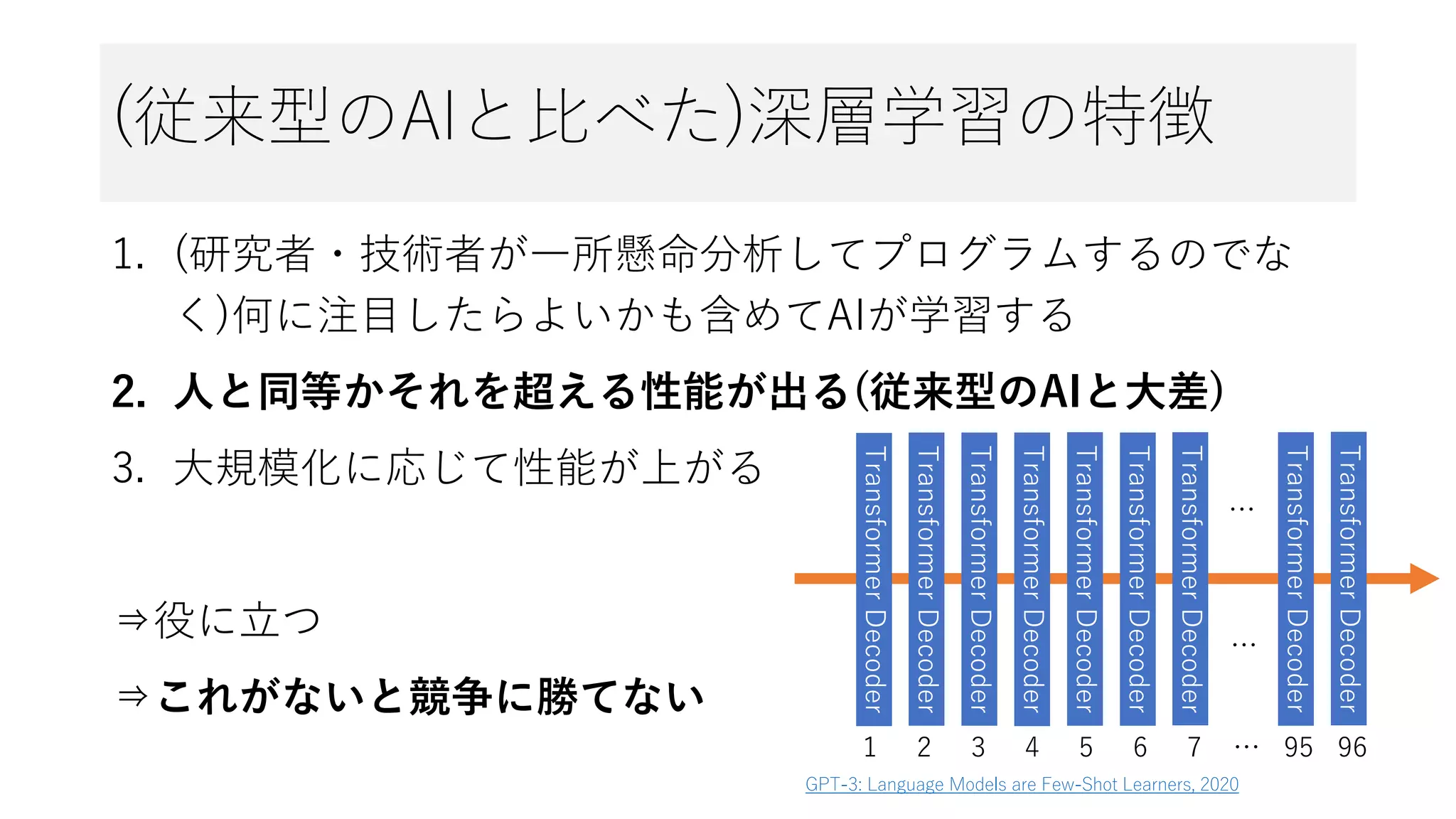 (従来型のAIと比べた)深層学習の特徴

1. (研究者・技術者が一所懸命分析してプログラムするのでなく)何に注目したらよいかも含めてAIが学習する

2. 人と同等かそれを超える性能が出る(従来型のAIと大差)

3. 大規模化に応じて性能が上がる

⇒役に立つ

⇒これがないと競争に勝てない

Transformer Decoder
Transformer Decoder
Transformer Decoder
Transformer Decoder
Transformer Decoder
Transformer Decoder
Transformer Decoder
…
…
Transformer Decoder
Transformer Decoder

1 2 3 4 5 6 7 … 95 96

GPT-3: Language Models are Few-Shot Learners, 2020